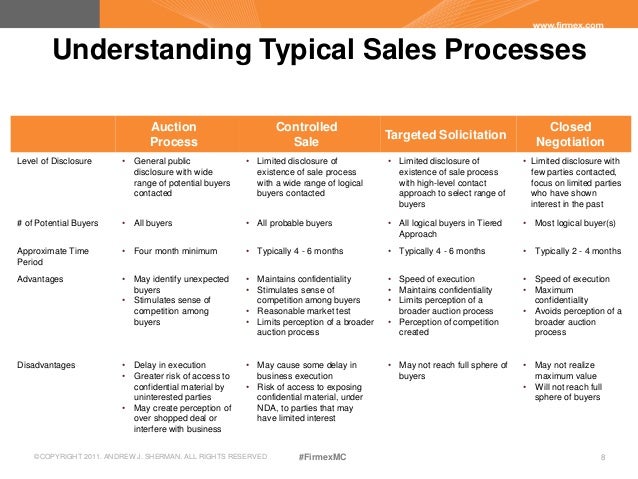 www.firmex.com

Understanding Typical Sales Processes

| | Auction Process | Controlled Sale | Targeted Solicitation | Closed Negotiation |
|---|---|---|---|---|
| Level of Disclosure | • General public disclosure with wide range of potential buyers contacted | • Limited disclosure of existence of sale process with a wide range of logical buyers contacted | • Limited disclosure of existence of sale process with high-level contact approach to select range of buyers | • Limited disclosure with few parties contacted, focus on limited parties who have shown interest in the past |
| # of Potential Buyers | • All buyers | • All probable buyers | • All logical buyers in Tiered Approach | • Most logical buyer(s) |
| Approximate Time Period | • Four month minimum | • Typically 4 - 6 months | • Typically 4 - 6 months | • Typically 2 - 4 months |
| Advantages | • May identify unexpected buyers • Stimulates sense of competition among buyers | • Maintains confidentiality • Stimulates sense of competition among buyers • Reasonable market test • Limits perception of a broader auction process | • Speed of execution • Maintains confidentiality • Limits perception of a broader auction process • Perception of competition created | • Speed of execution • Maximum confidentiality • Avoids perception of a broader auction process |
| Disadvantages | • Delay in execution • Greater risk of access to confidential material by uninterested parties • May create perception of over shopped deal or interfere with business | • May cause some delay in business execution • Risk of access to exposing confidential material, under NDA, to parties that may have limited interest | • May not reach full sphere of buyers | • May not realize maximum value • Will not reach full sphere of buyers |

©COPYRIGHT 2011. ANDREW J. SHERMAN. ALL RIGHTS RESERVED

#FirmexMC

8